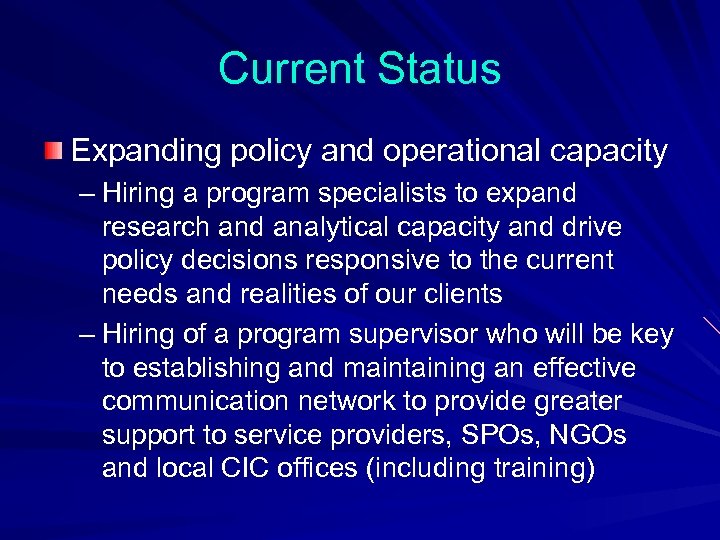 Current Status

Expanding policy and operational capacity

– Hiring a program specialists to expand research and analytical capacity and drive policy decisions responsive to the current needs and realities of our clients

– Hiring of a program supervisor who will be key to establishing and maintaining an effective communication network to provide greater support to service providers, SPOs, NGOs and local CIC offices (including training)